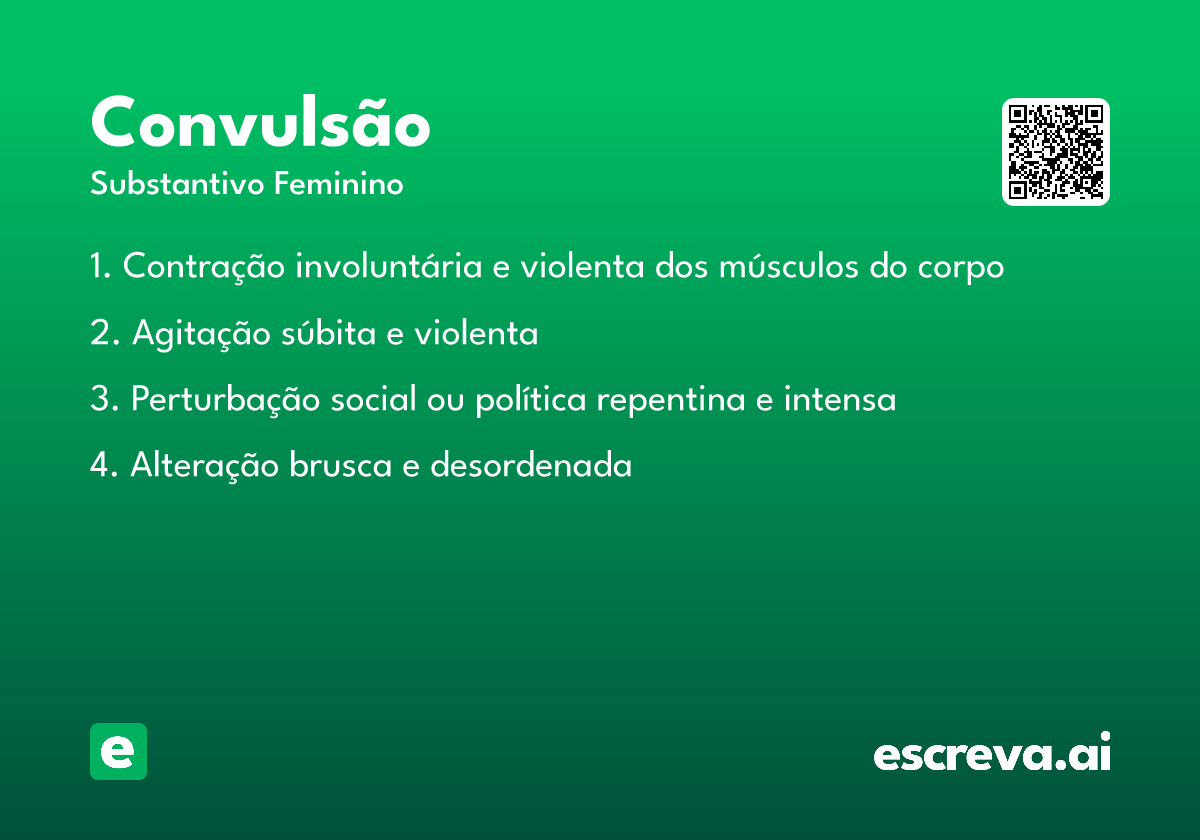 Convulsão
Substantivo Feminino

1. Contração involuntária e violenta dos músculos do corpo

2. Agitação súbita e violenta

3. Perturbação social ou política repentina e intensa

4. Alteração brusca e desordenada

e

escreva.ai